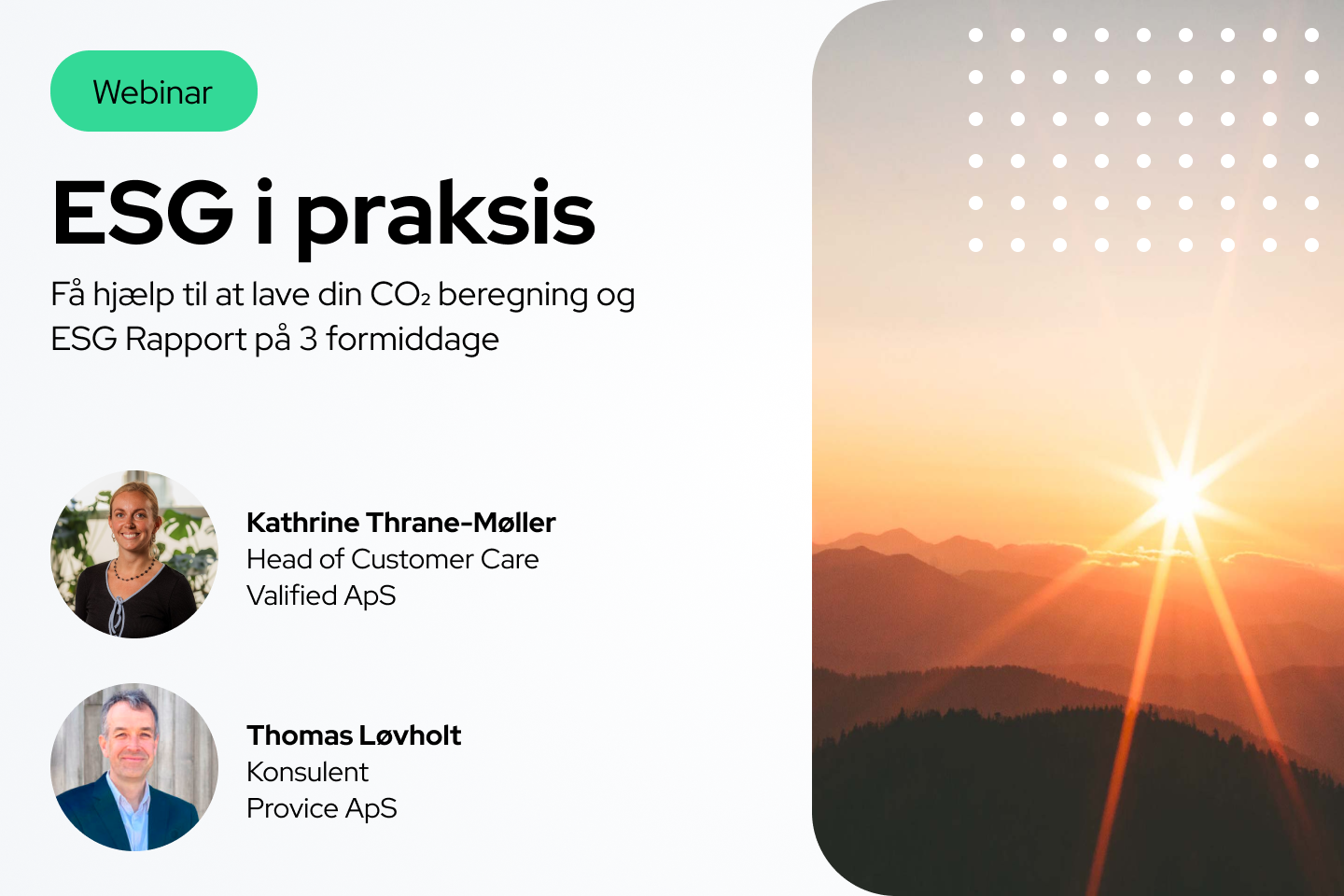 Webinar

ESG i praksis

Få hjælp til at lave din $CO_2$ beregning og ESG Rapport på 3 formiddage

Kathrine Thrane-Møller
Head of Customer Care
Valified ApS

Thomas Løvholt
Konsulent
Provice ApS